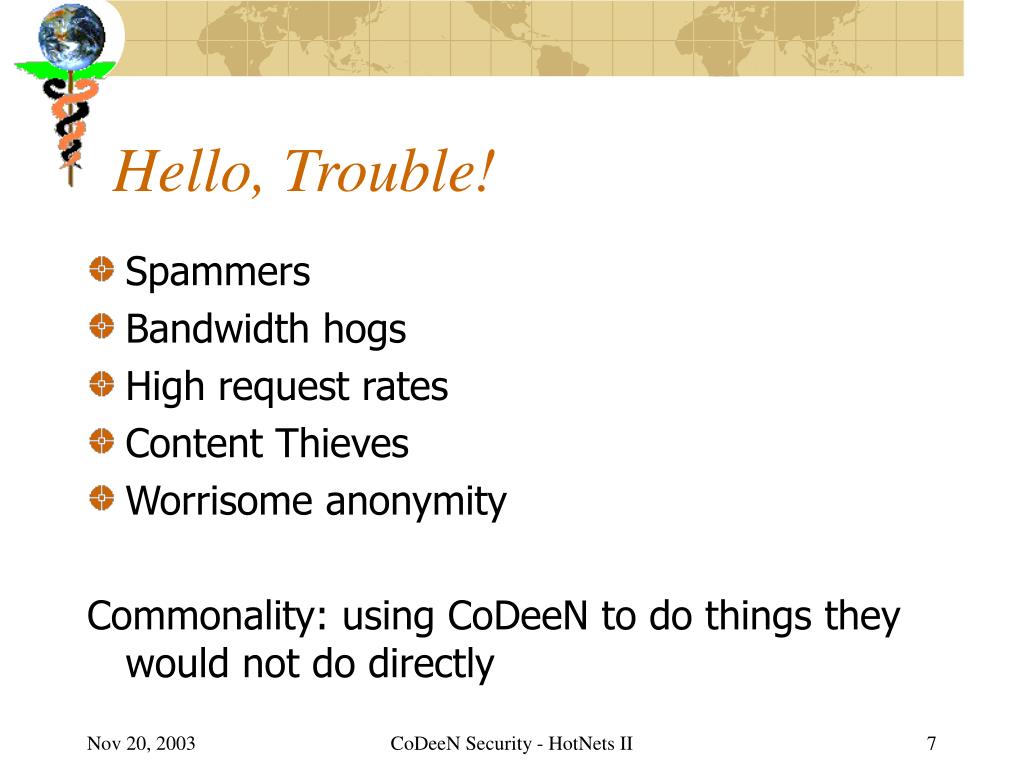 Hello, Trouble!

Spammers
Bandwidth hogs
High request rates
Content Thieves
Worrisome anonymity

Commonality: using CoDeeN to do things they would not do directly

Nov 20, 2003
CoDeeN Security - HotNets II
7